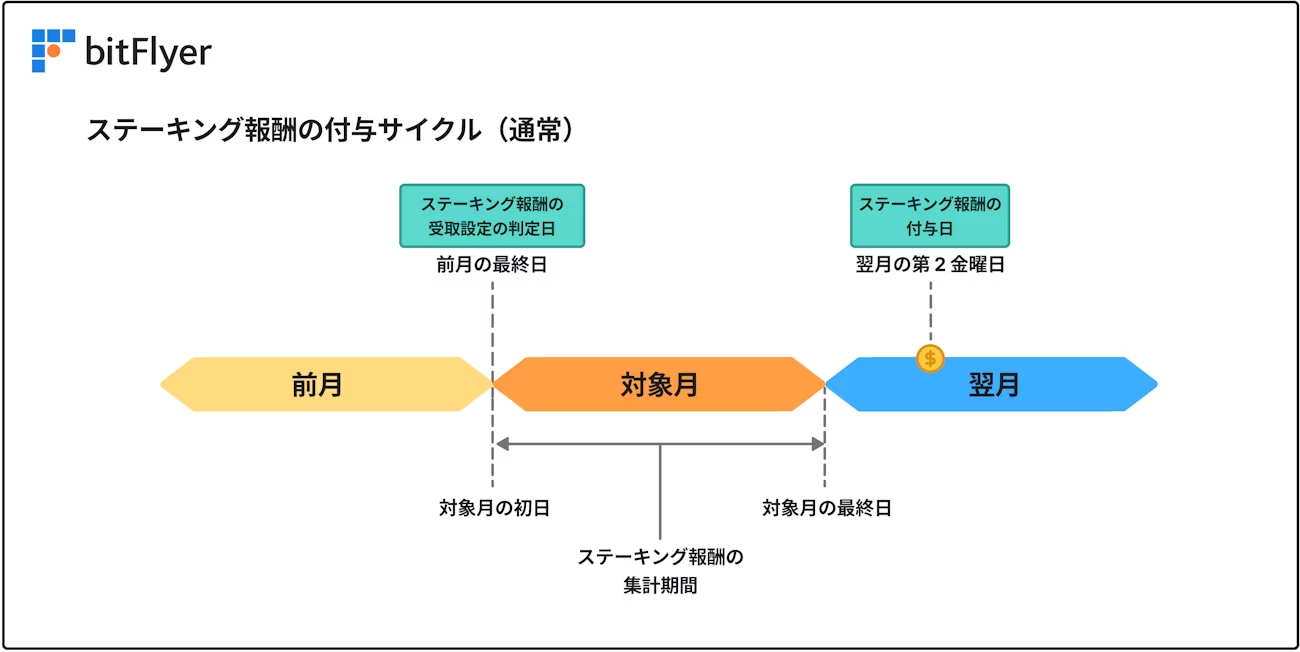 bitFlyer

ステーキング報酬の付与サイクル（通常）

ステーキング報酬の受取設定の判定日

前月の最終日

ステーキング報酬の付与日

翌月の第２金曜日

$

前月

対象月

翌月

対象月の初日

対象月の最終日

ステーキング報酬の集計期間